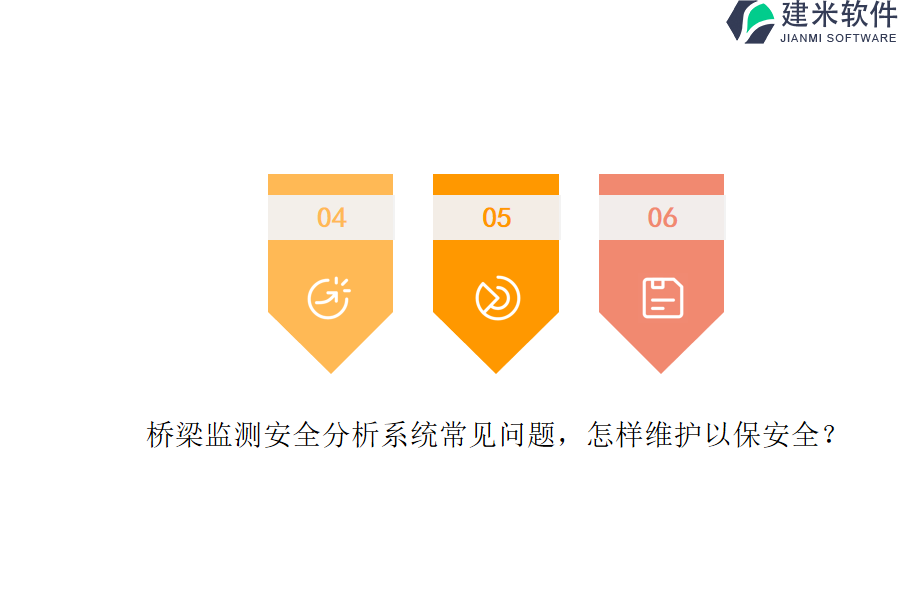 建米软件
JIANMI SOFTWARE

04

05

06

桥梁监测安全分析系统常见问题，怎样维护以保安全？